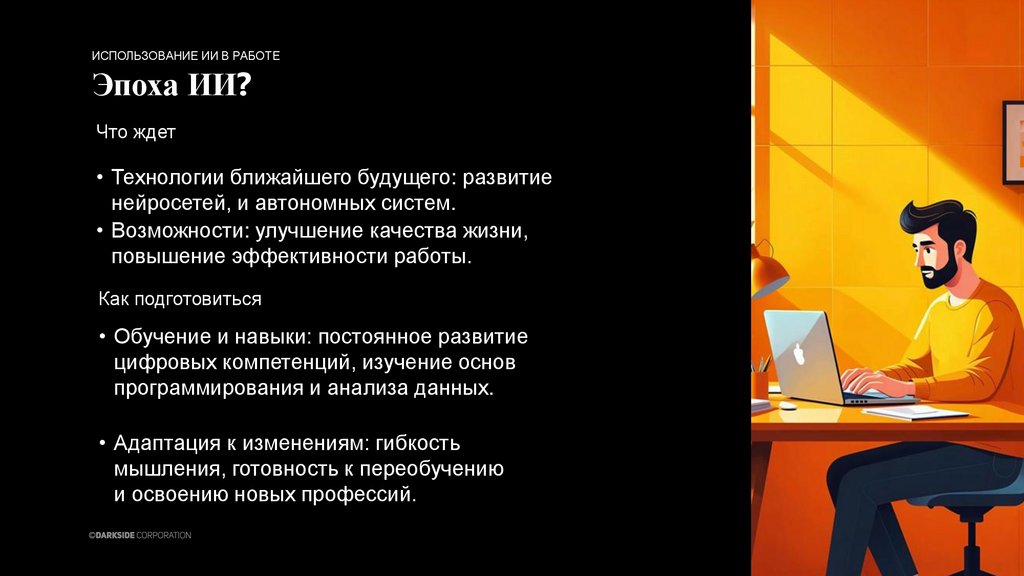 ИСПОЛЬЗОВАНИЕ ИИ В РАБОТЕ

Эпоха ИИ?

Что ждет

• Технологии ближайшего будущего: развитие нейросетей, и автономных систем.
• Возможности: улучшение качества жизни, повышение эффективности работы.

Как подготовиться

• Обучение и навыки: постоянное развитие цифровых компетенций, изучение основ программирования и анализа данных.

• Адаптация к изменениям: гибкость мышления, готовность к переобучению и освоению новых профессий.

©DARKSIDE CORPORATION